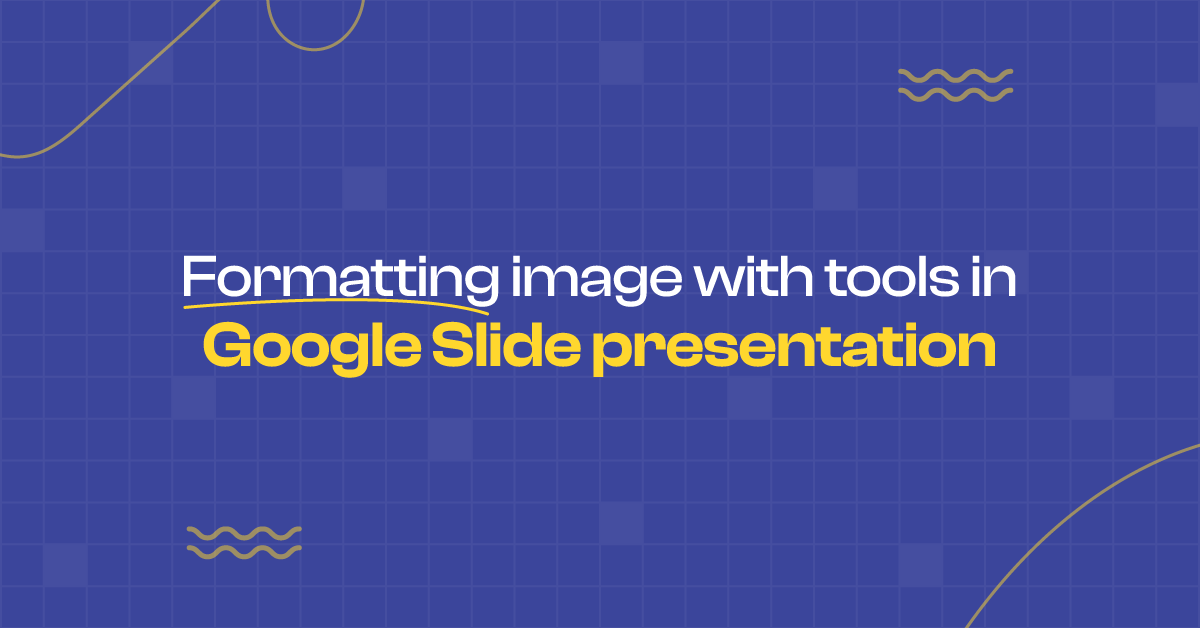 Formatting image with tools in
Google Slide presentation